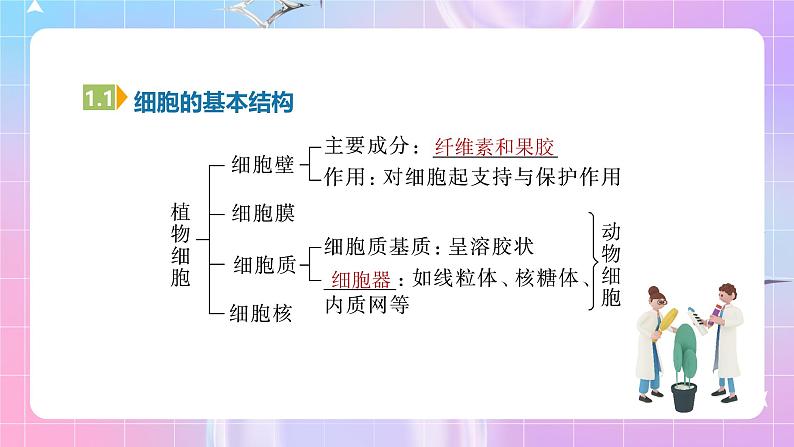 1.1 细胞的基本结构

植物细胞

细胞壁
主要成分：纤维素和果胶
作用：对细胞起支持与保护作用

细胞膜

细胞质
细胞质基质：呈溶胶状
细胞器：如线粒体、核糖体、内质网等

细胞核

动物细胞